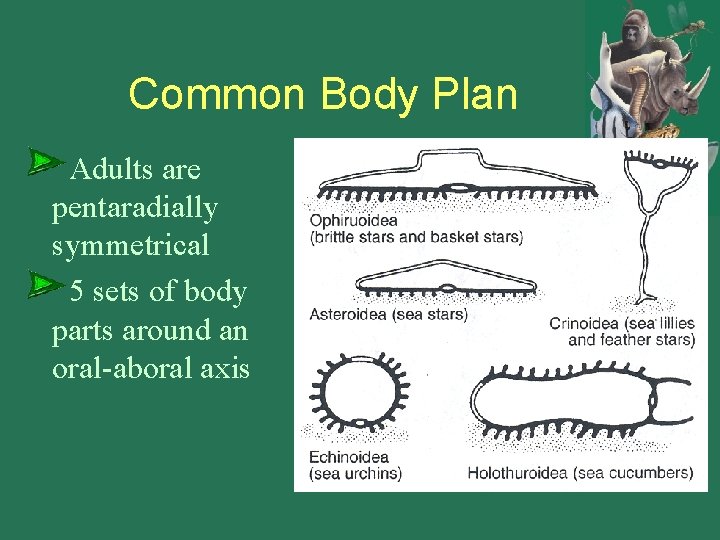 Common Body Plan

Adults are pentaradially symmetrical

5 sets of body parts around an oral-aboral axis

Ophiruoidea (brittle stars and basket stars)

Asteroidea (sea stars)

Crinoidea (sea lillies and feather stars)

Echinoidea (sea urchins)

Holothuroidea (sea cucumbers)